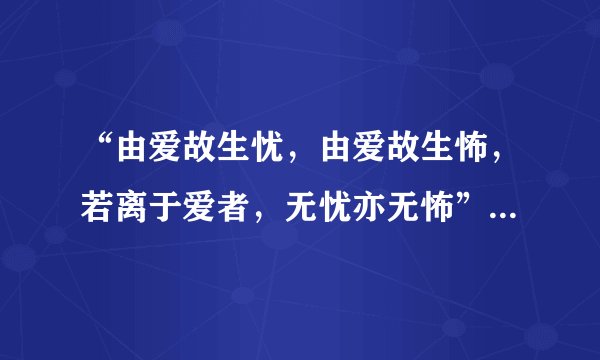 “由爱故生忧，由爱故生怖，若离于爱者，无忧亦无怖”...